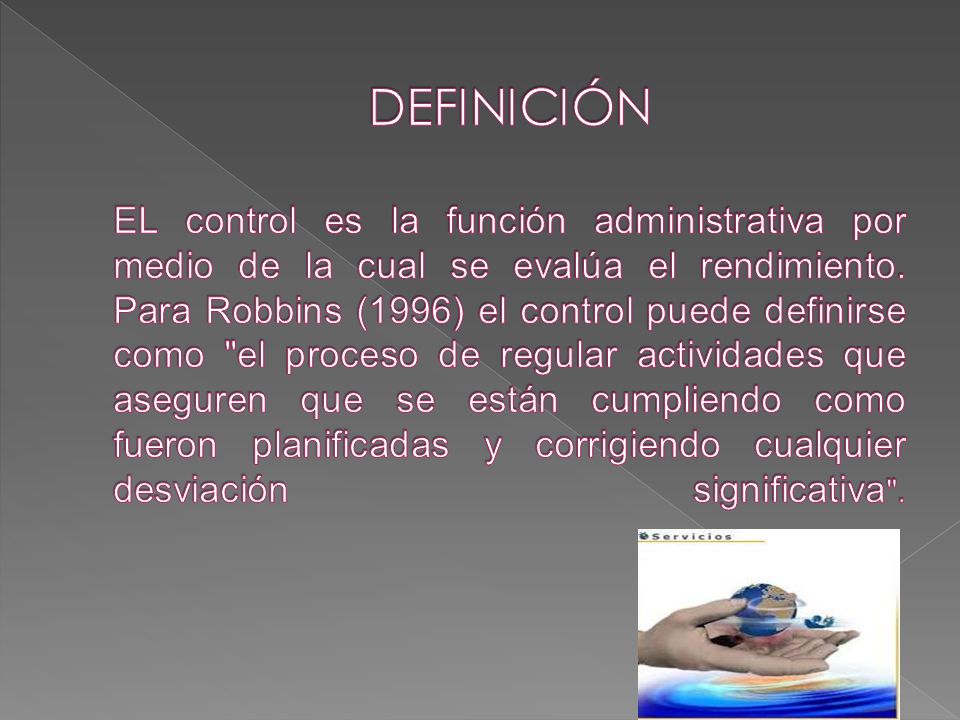 DEFINICIÓN

EL control es la función administrativa por medio de la cual se evalúa el rendimiento. Para Robbins (1996) el control puede definirse como "el proceso de regular actividades que aseguren que se están cumpliendo como fueron planificadas y corrigiendo cualquier desviación significativa".

Servicios